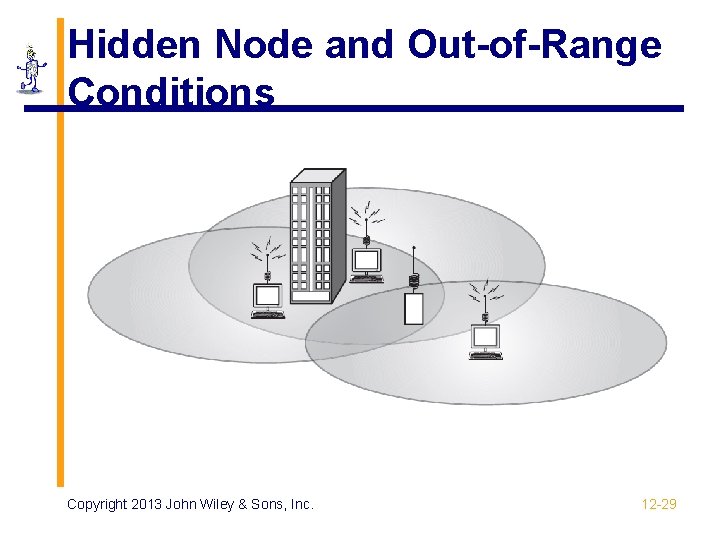 Hidden Node and Out-of-Range Conditions

Copyright 2013 John Wiley & Sons, Inc.

12-29